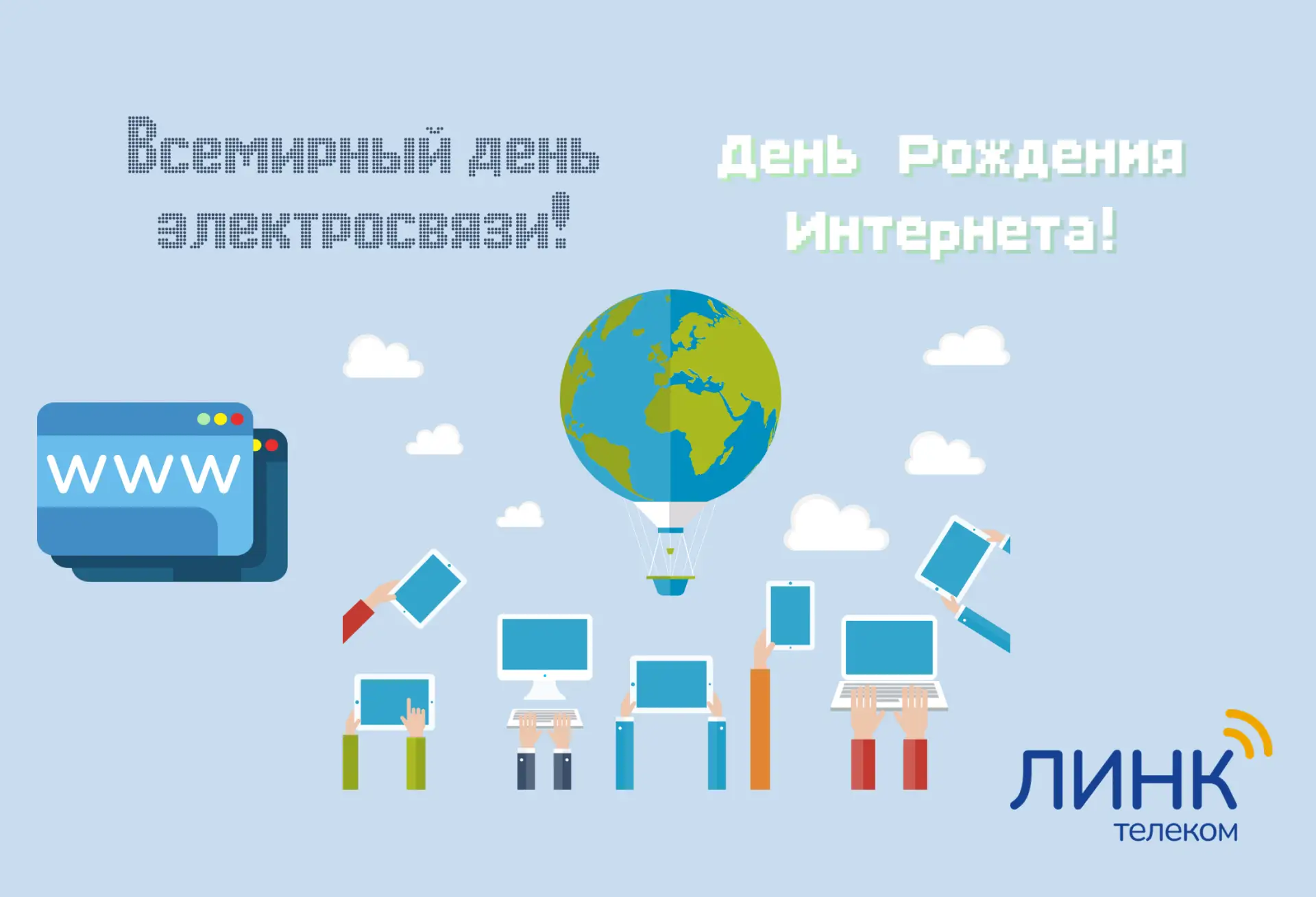 Всемирный день электросвязи!

День Рождения Интернета!

www

ЛИНК телеком